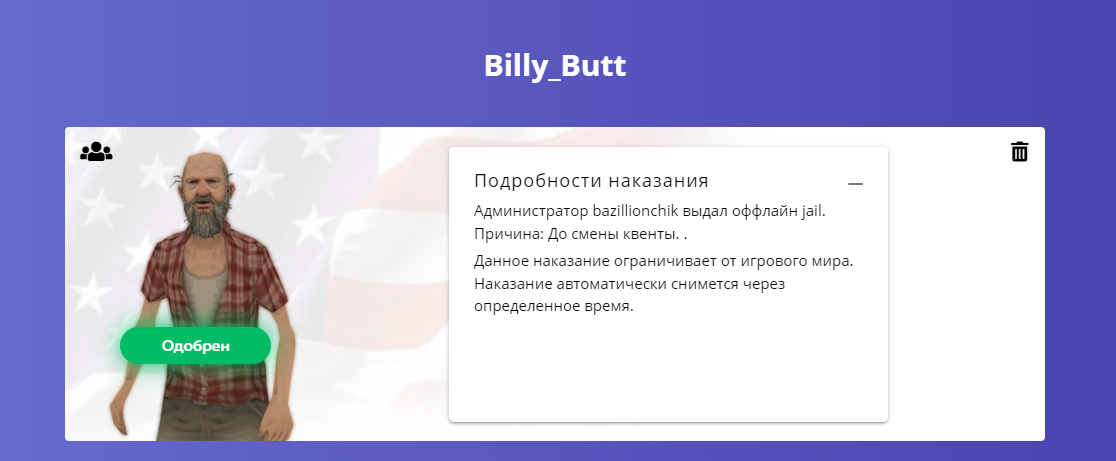 Billy_Butt

Одобрен

Подробности наказания —

Администратор bazillionchik выдал оффлайн jail.
Причина: До смены квенты. .

Данное наказание ограничивает от игрового мира. Наказание автоматически снимется через определенное время.